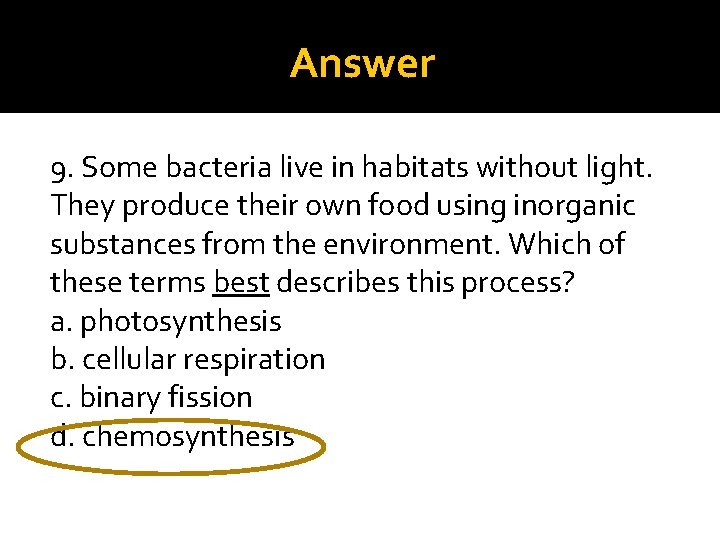 Answer

9. Some bacteria live in habitats without light. They produce their own food using inorganic substances from the environment. Which of these terms best describes this process?
a. photosynthesis
b. cellular respiration
c. binary fission
d. chemosynthesis